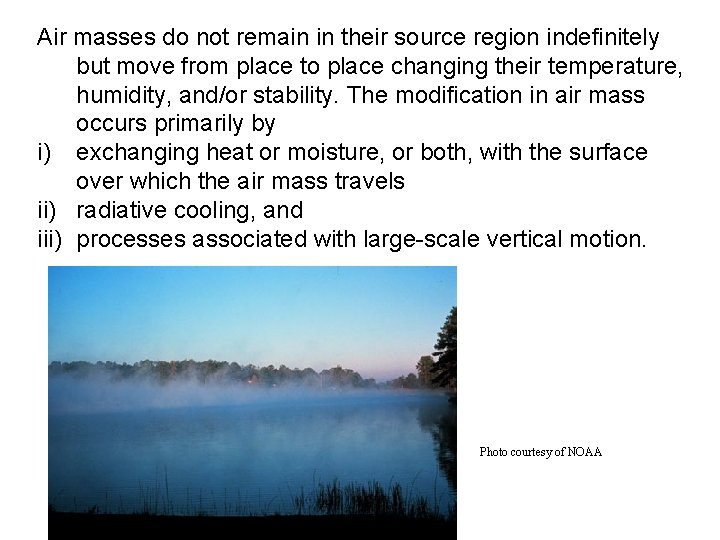 Air masses do not remain in their source region indefinitely but move from place to place changing their temperature, humidity, and/or stability. The modification in air mass occurs primarily by
i) exchanging heat or moisture, or both, with the surface over which the air mass travels
ii) radiative cooling, and
iii) processes associated with large-scale vertical motion.

Photo courtesy of NOAA